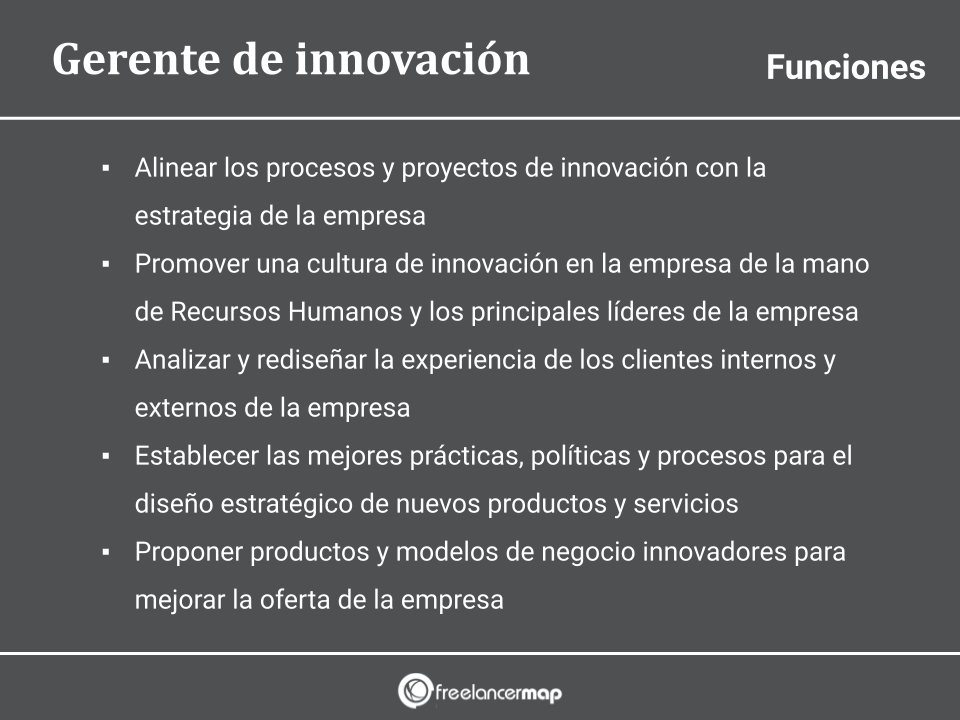 Gerente de innovación

Funciones

▪ Alinear los procesos y proyectos de innovación con la estrategia de la empresa
▪ Promover una cultura de innovación en la empresa de la mano de Recursos Humanos y los principales líderes de la empresa
▪ Analizar y rediseñar la experiencia de los clientes internos y externos de la empresa
▪ Establecer las mejores prácticas, políticas y procesos para el diseño estratégico de nuevos productos y servicios
▪ Proponer productos y modelos de negocio innovadores para mejorar la oferta de la empresa

freelancermap